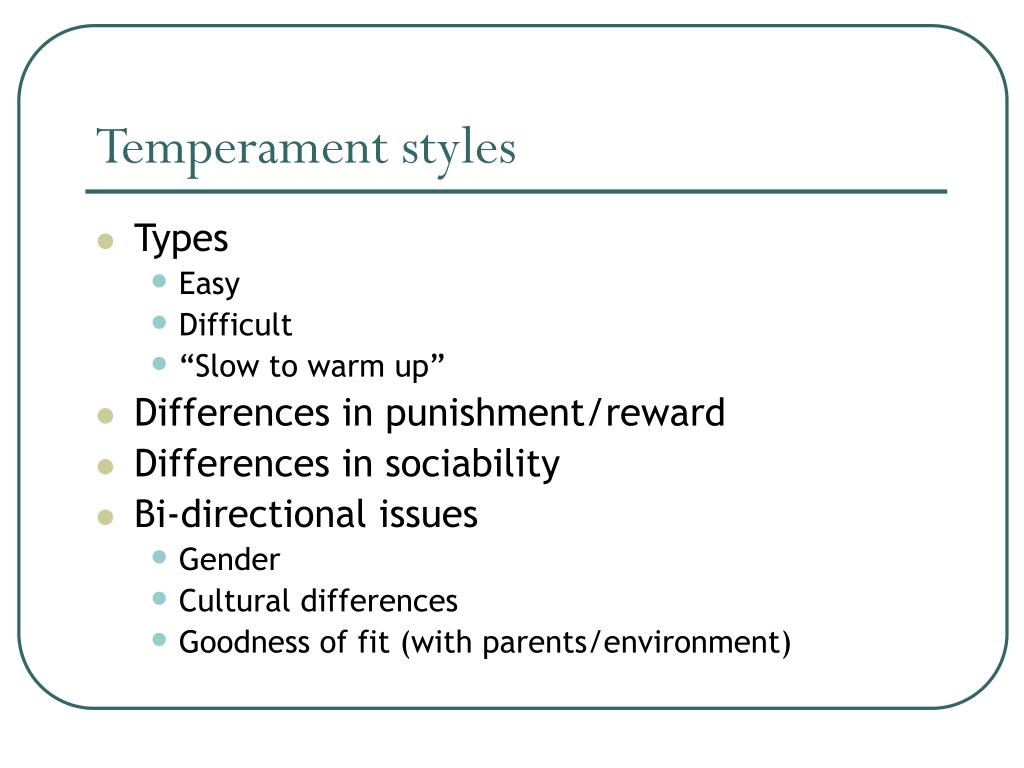 Temperament styles

- Types
  - Easy
  - Difficult
  - “Slow to warm up”
- Differences in punishment/reward
- Differences in sociability
- Bi-directional issues
  - Gender
  - Cultural differences
  - Goodness of fit (with parents/environment)